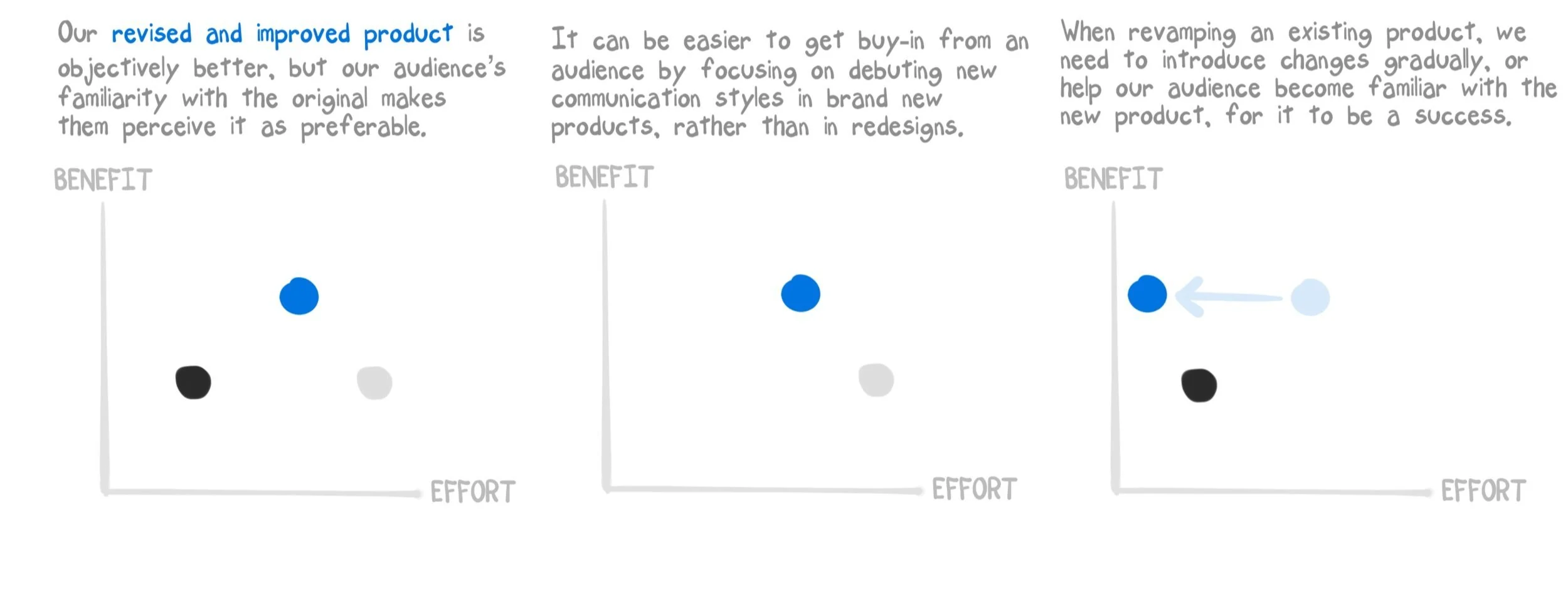 Our revised and improved product is objectively better, but our audience's familiarity with the original makes them perceive it as preferable.

BENEFIT

EFFORT

It can be easier to get buy-in from an audience by focusing on debuting new communication styles in brand new products, rather than in redesigns.

BENEFIT

EFFORT

When revamping an existing product, we need to introduce changes gradually, or help our audience become familiar with the new product, for it to be a success.

BENEFIT

EFFORT